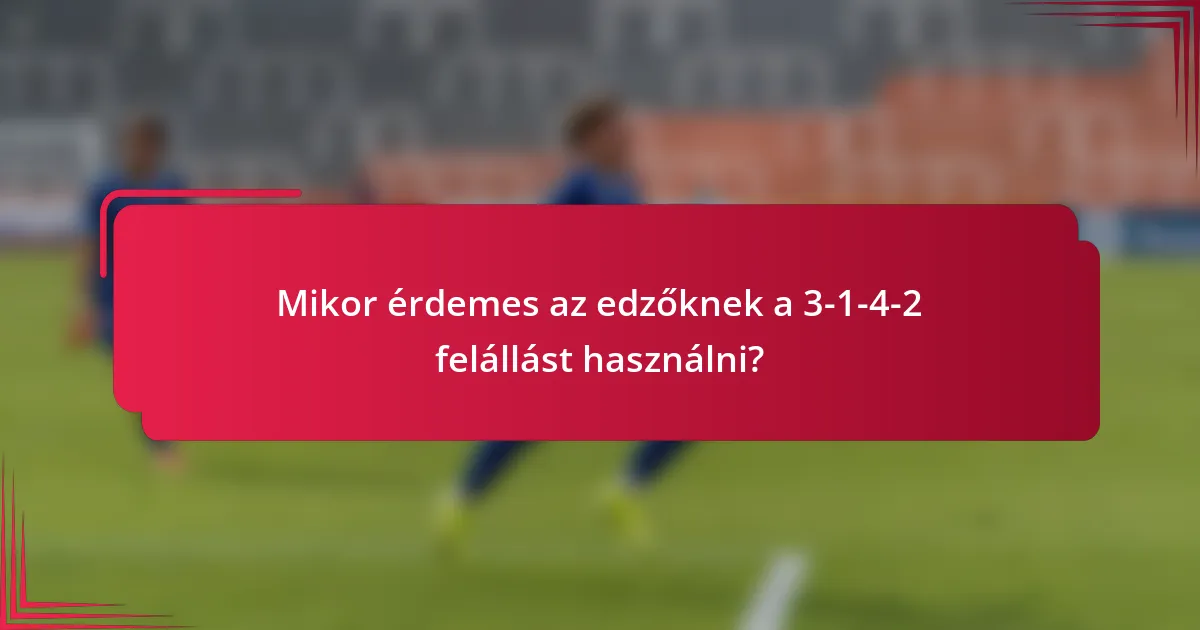 Mikor érdemes az edzőknek a 3-1-4-2 felállást használni?